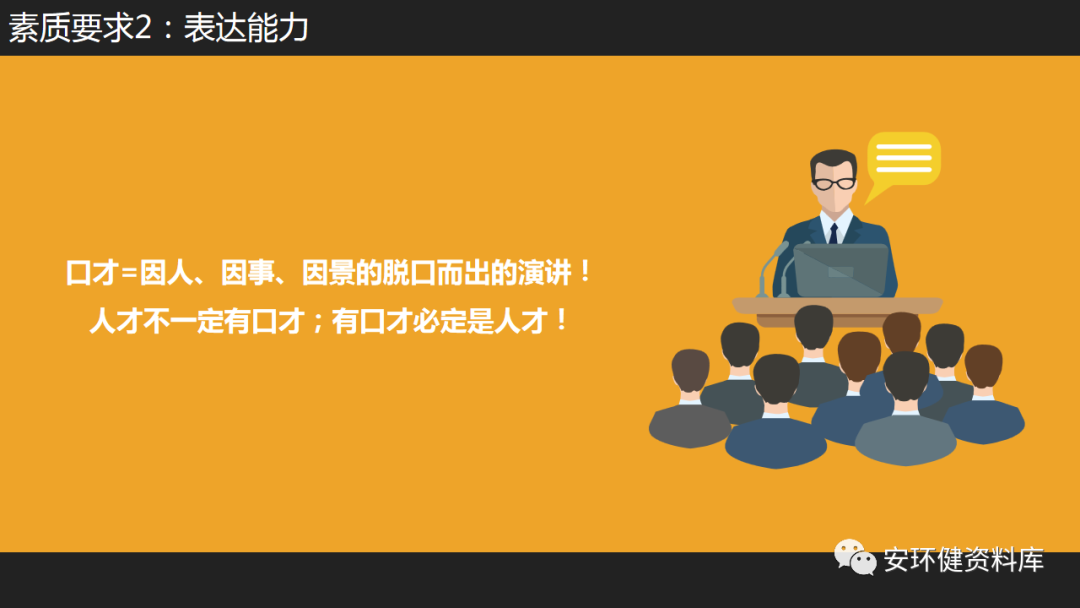 素质要求2：表达能力

口才=因人、因事、因景的脱口而出的演讲！
人才不一定有口才；有口才必定是人才！

安环健资料库